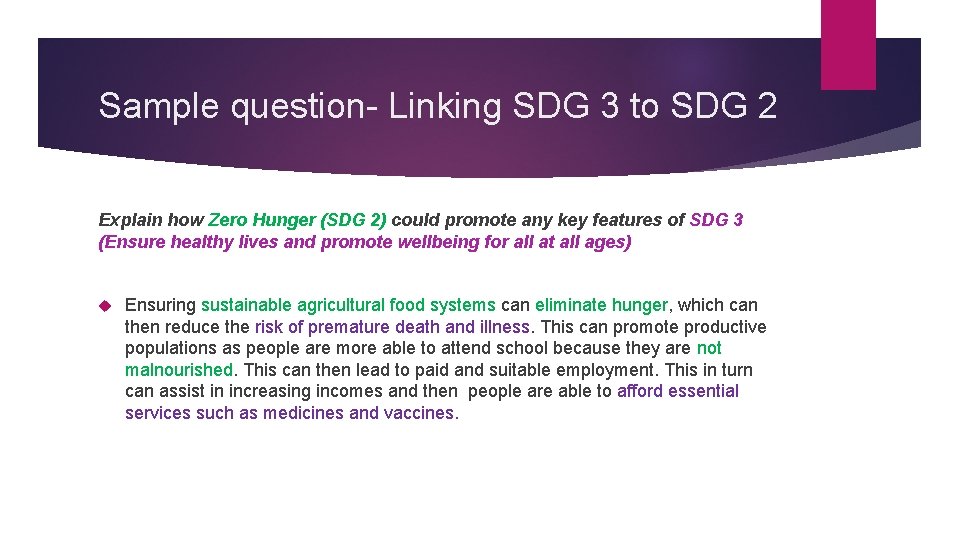 Sample question- Linking SDG 3 to SDG 2

Explain how Zero Hunger (SDG 2) could promote any key features of SDG 3 (Ensure healthy lives and promote wellbeing for all at all ages)

Ensuring sustainable agricultural food systems can eliminate hunger, which can then reduce the risk of premature death and illness. This can promote productive populations as people are more able to attend school because they are not malnourished. This can then lead to paid and suitable employment. This in turn can assist in increasing incomes and then people are able to afford essential services such as medicines and vaccines.